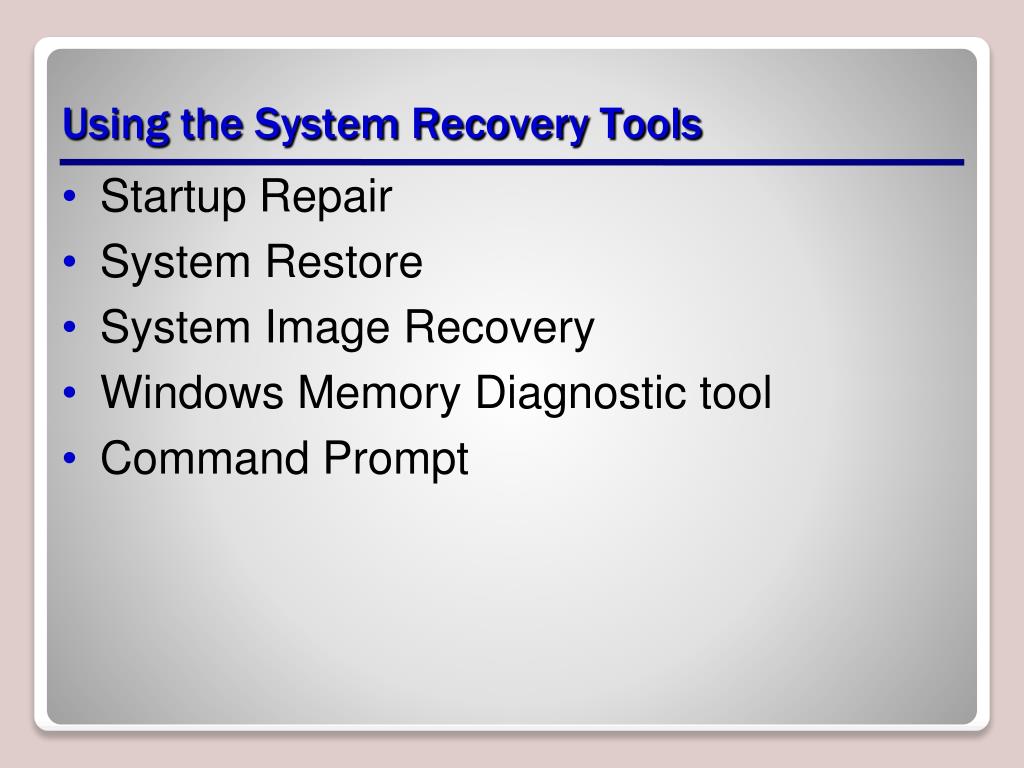 Using the System Recovery Tools

• Startup Repair
• System Restore
• System Image Recovery
• Windows Memory Diagnostic tool
• Command Prompt